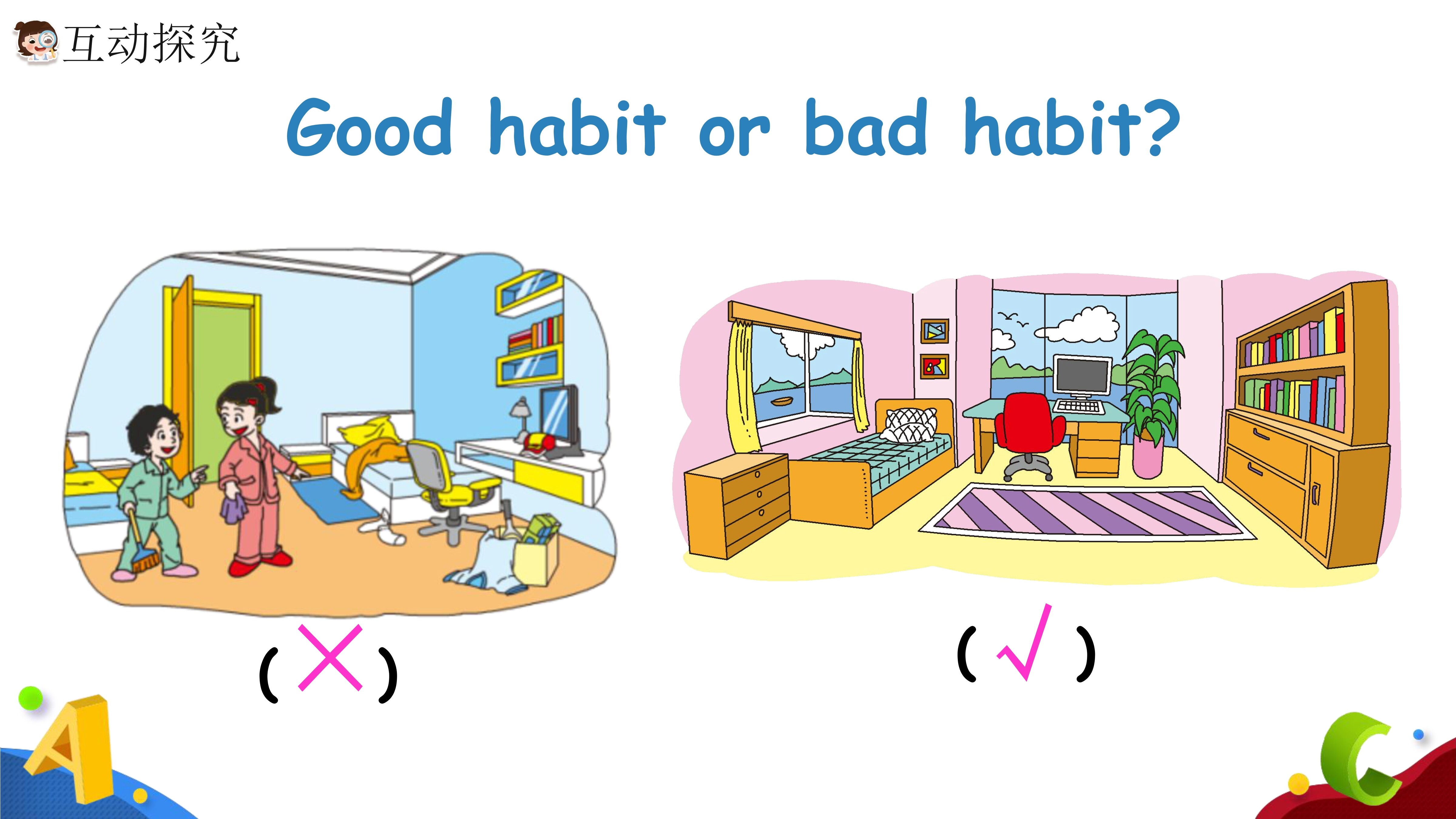 互动探究

Good habit or bad habit?

( × )

( √ )

A

C